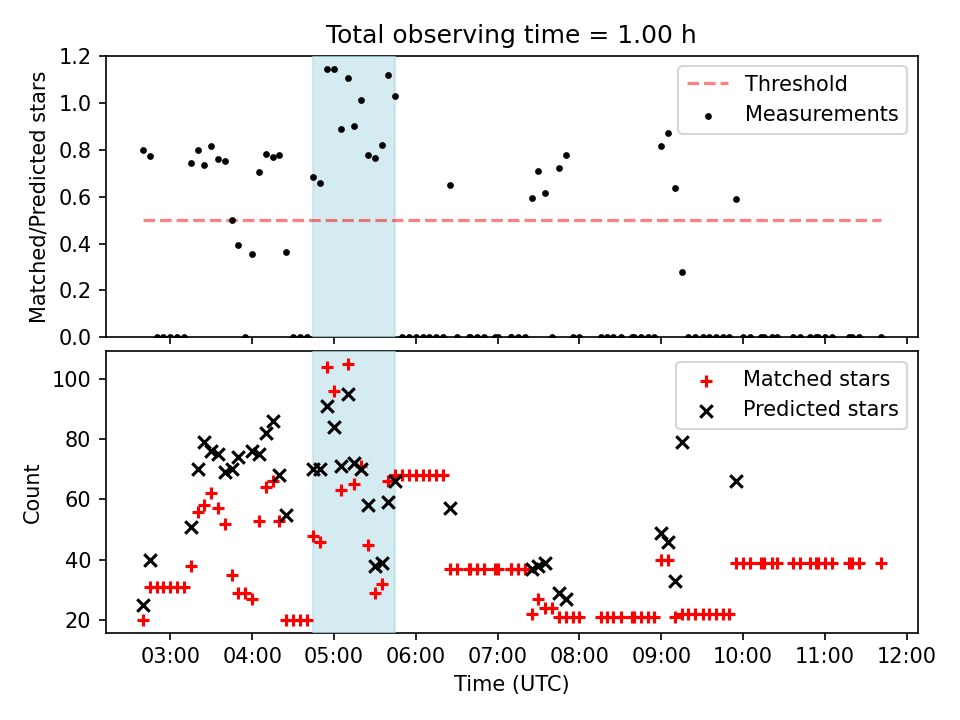 Total observing time = 1.00 h

Matched/Predicted stars

1.2
1.0
0.8
0.6
0.4
0.2
0.0

Threshold
Measurements

Count

100
80
60
40
20

Matched stars
Predicted stars

03:00
04:00
05:00
06:00
07:00
08:00
09:00
10:00
11:00
12:00

Time (UTC)